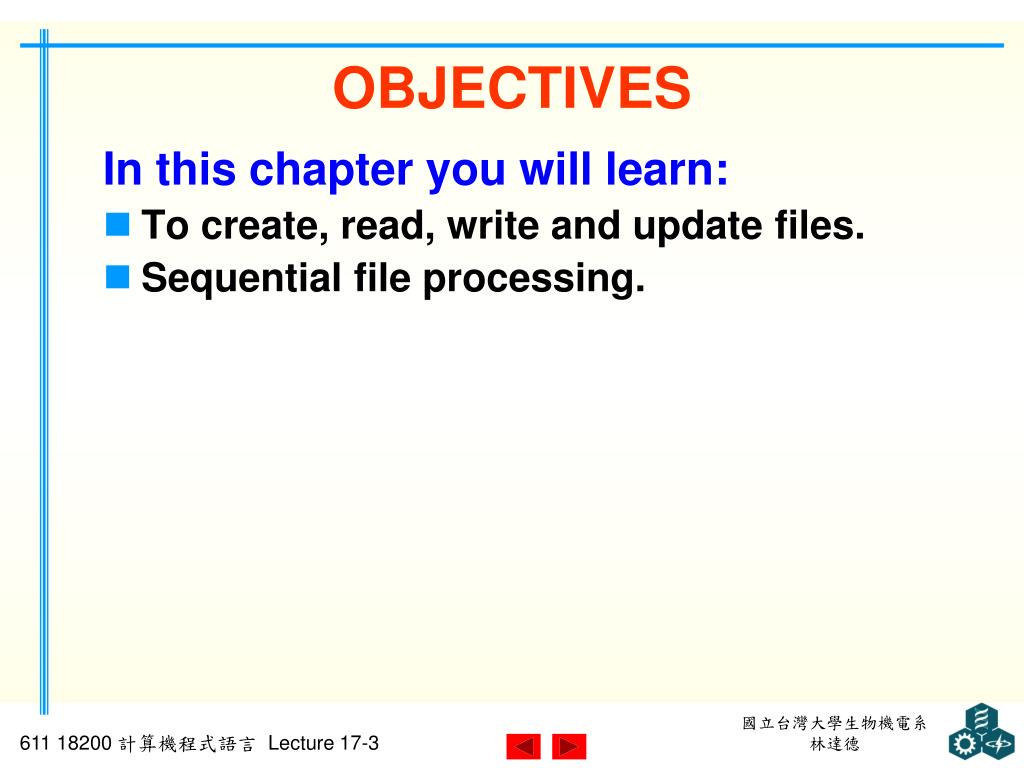 OBJECTIVES

In this chapter you will learn:

To create, read, write and update files.

Sequential file processing.

611 18200 計算機程式語言 Lecture 17-3

國立台灣大學生物機電系
林達德